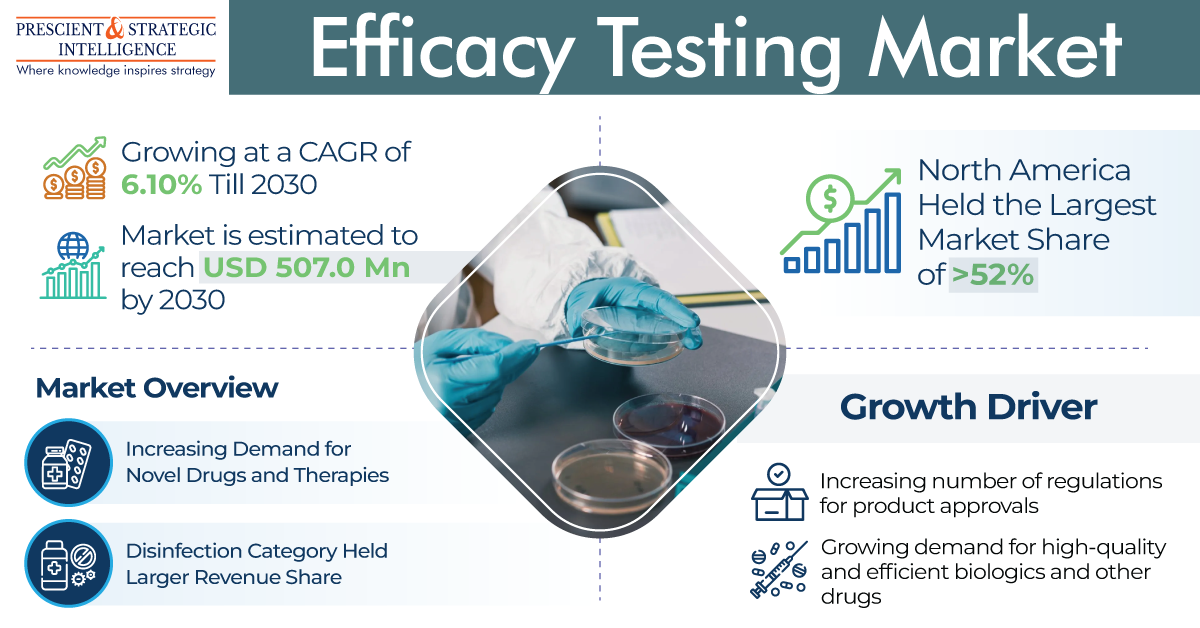 PRESCIENT & STRATEGIC INTELLIGENCE
Where knowledge inspires strategy

Efficacy Testing Market

Growing at a CAGR of 6.10% Till 2030

Market is estimated to reach USD 507.0 Mn by 2030

North America Held the Largest Market Share of >52%

Market Overview

Increasing Demand for Novel Drugs and Therapies

Disinfection Category Held Larger Revenue Share

Growth Driver

Increasing number of regulations for product approvals

Growing demand for high-quality and efficient biologics and other drugs